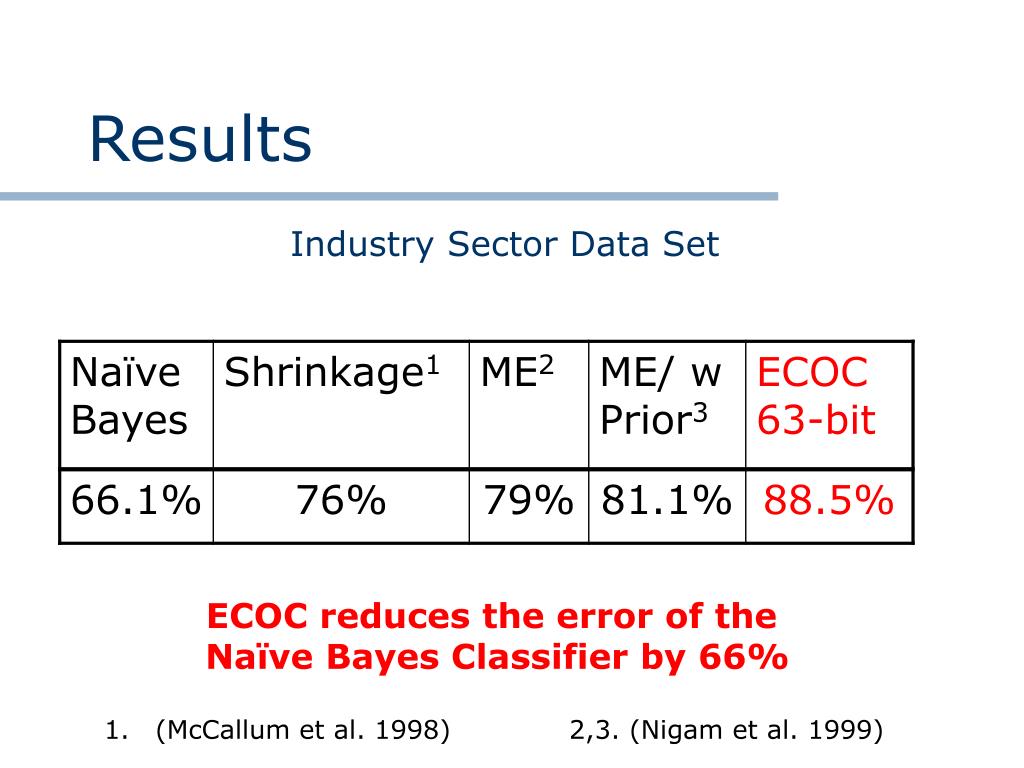 Results

Industry Sector Data Set

| Naïve Bayes | Shrinkage$^1$ | ME$^2$ | ME/ w Prior$^3$ | ECOC 63-bit |
|---|---|---|---|---|
| 66.1% | 76% | 79% | 81.1% | 88.5% |

ECOC reduces the error of the Naïve Bayes Classifier by 66%

1. (McCallum et al. 1998)

2,3. (Nigam et al. 1999)